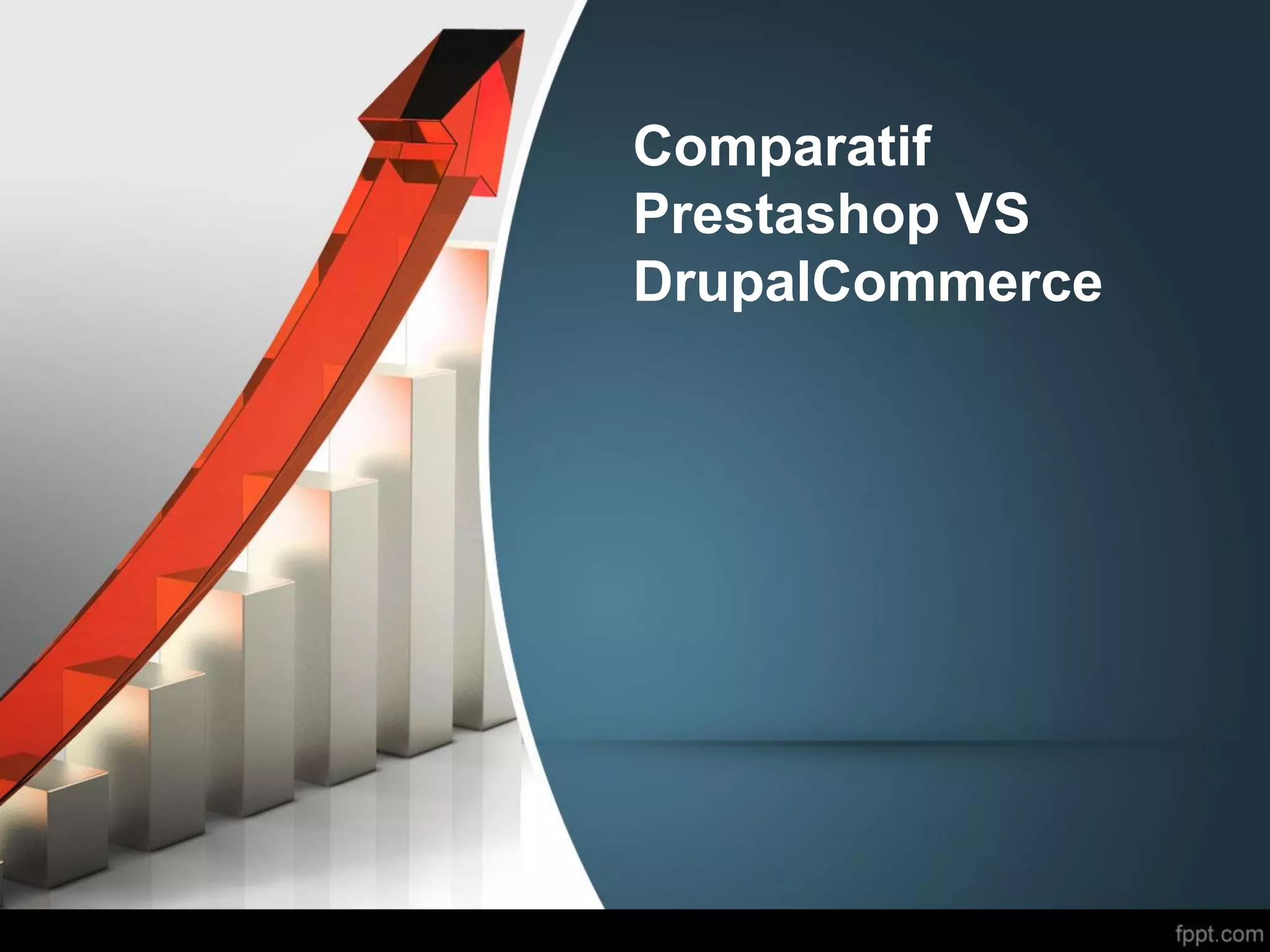 Comparatif Prestashop VS DrupalCommerce

fppt.com